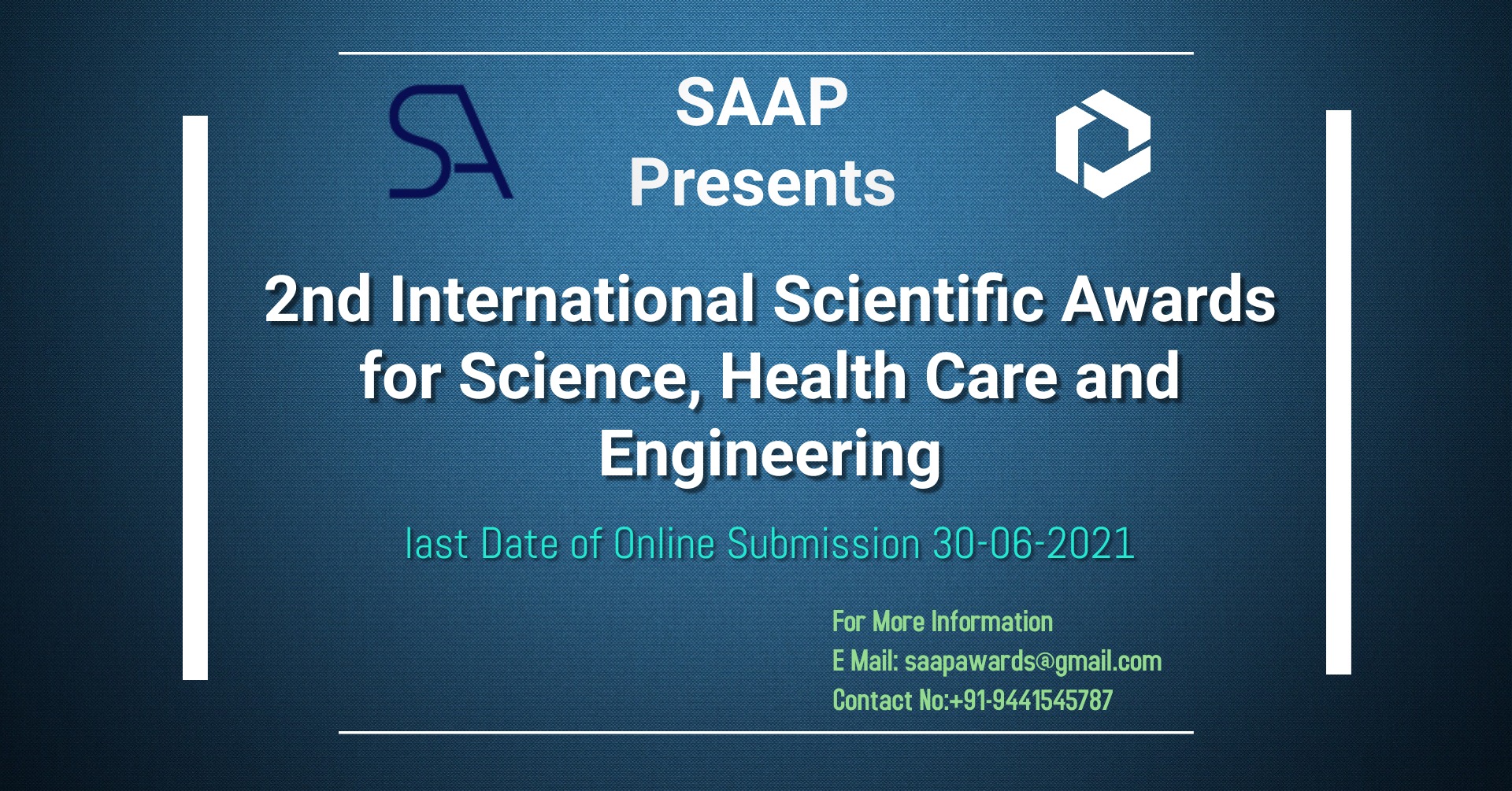 SA

SAAP
Presents

2nd International Scientific Awards for Science, Health Care and Engineering

last Date of Online Submission 30-06-2021

For More Information
E Mail: saapawards@gmail.com
Contact No:+91-9441545787